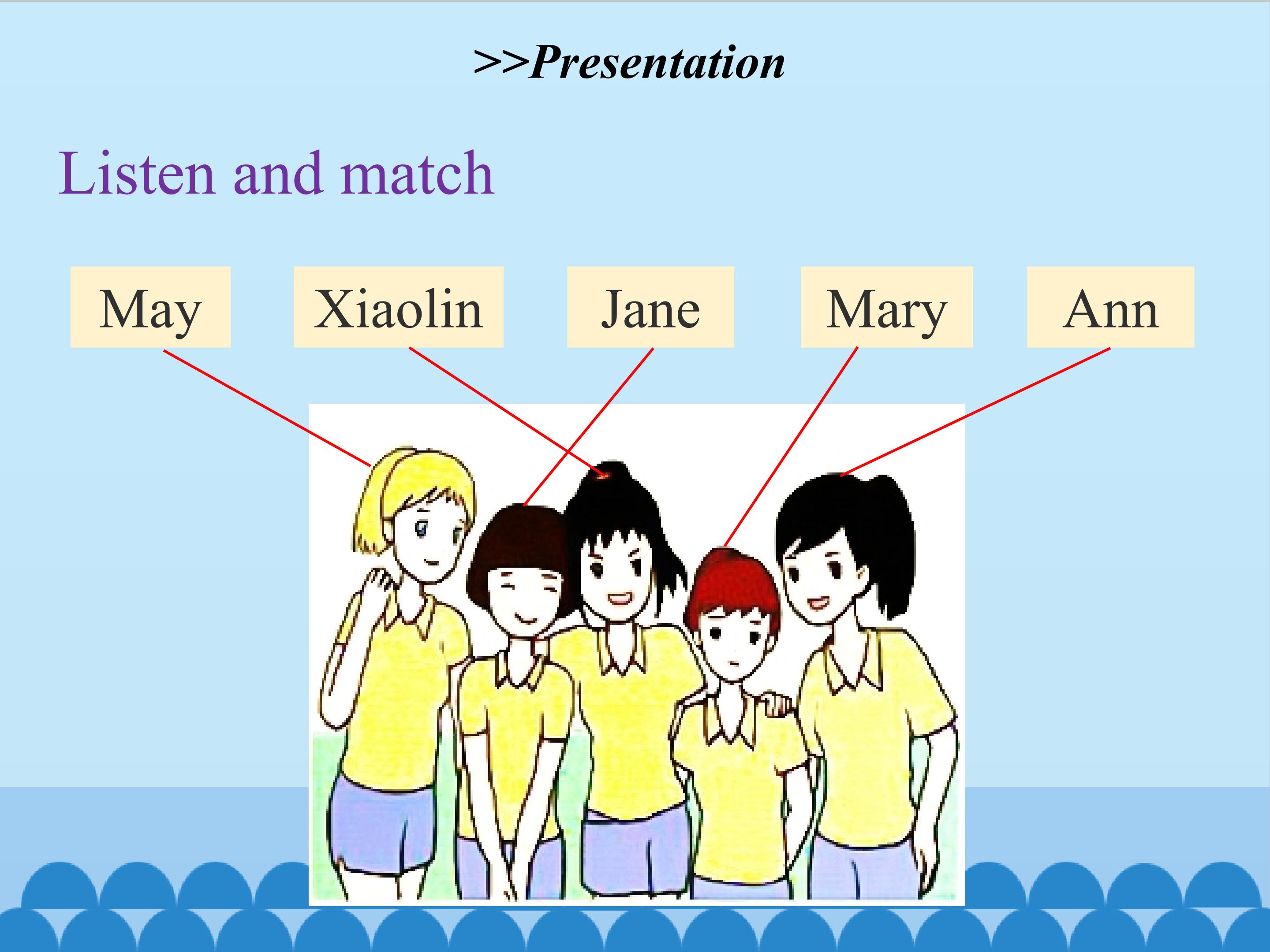 >>Presentation

Listen and match

May Xiaolin Jane Mary Ann